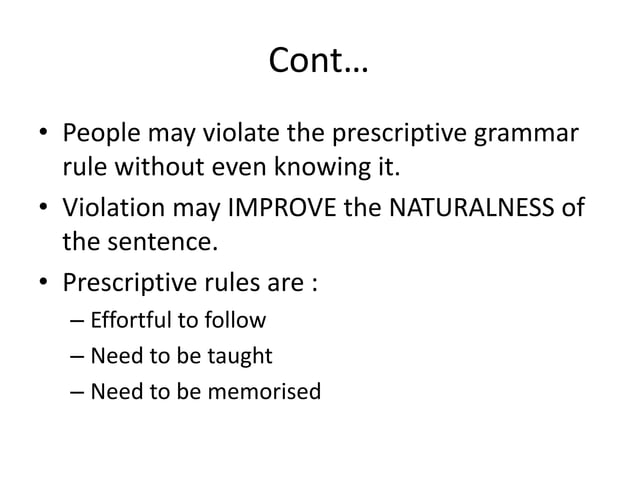 Cont…

• People may violate the prescriptive grammar rule without even knowing it.
• Violation may IMPROVE the NATURALNESS of the sentence.
• Prescriptive rules are :
– Effortful to follow
– Need to be taught
– Need to be memorised